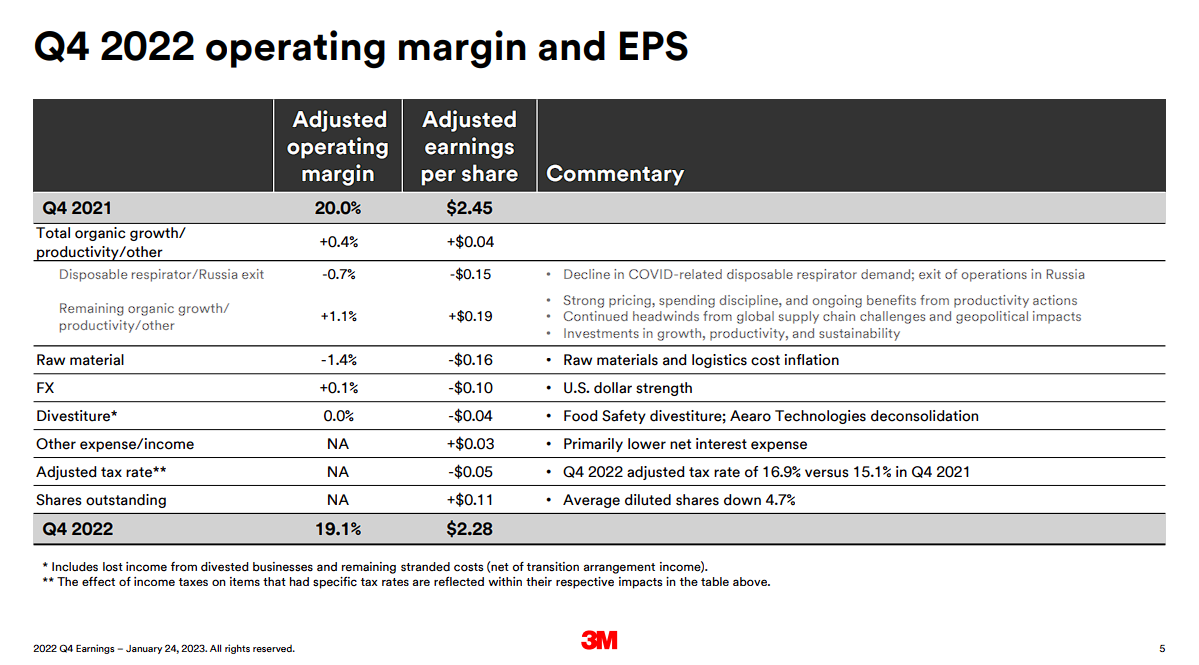 Q4 2022 operating margin and EPS

| | Adjusted operating margin | Adjusted earnings per share | Commentary |
|---|---|---|---|
| Q4 2021 | 20.0% | $2.45 | |
| Total organic growth/ productivity/other | +0.4% | +$0.04 | |
| Disposable respirator/Russia exit | -0.7% | -$0.15 | • Decline in COVID-related disposable respirator demand; exit of operations in Russia |
| Remaining organic growth/ productivity/other | +1.1% | +$0.19 | • Strong pricing, spending discipline, and ongoing benefits from productivity actions • Continued headwinds from global supply chain challenges and geopolitical impacts • Investments in growth, productivity, and sustainability |
| Raw material | -1.4% | -$0.16 | • Raw materials and logistics cost inflation |
| FX | +0.1% | -$0.10 | • U.S. dollar strength |
| Divestiture* | 0.0% | -$0.04 | • Food Safety divestiture; Aearo Technologies deconsolidation |
| Other expense/income | NA | +$0.03 | • Primarily lower net interest expense |
| Adjusted tax rate** | NA | -$0.05 | • Q4 2022 adjusted tax rate of 16.9% versus 15.1% in Q4 2021 |
| Shares outstanding | NA | +$0.11 | • Average diluted shares down 4.7% |
| Q4 2022 | 19.1% | $2.28 | |

* Includes lost income from divested businesses and remaining stranded costs (net of transition arrangement income).
** The effect of income taxes on items that had specific tax rates are reflected within their respective impacts in the table above.

2022 Q4 Earnings – January 24, 2023. All rights reserved.

3M

5